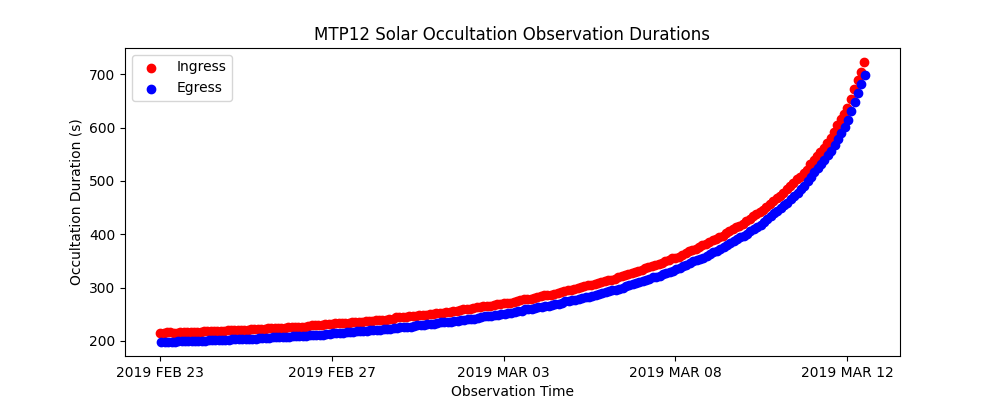 MTP12 Solar Occultation Observation Durations

Ingress
Egress

Occultation Duration (s)

700
600
500
400
300
200

2019 FEB 23
2019 FEB 27
2019 MAR 03
2019 MAR 08
2019 MAR 12

Observation Time